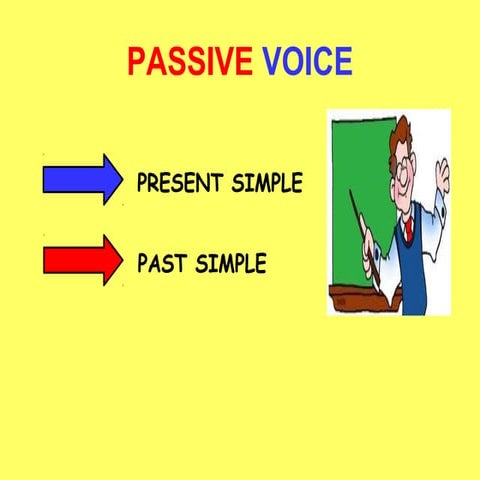 PASSIVE VOICE

PRESENT SIMPLE

PAST SIMPLE